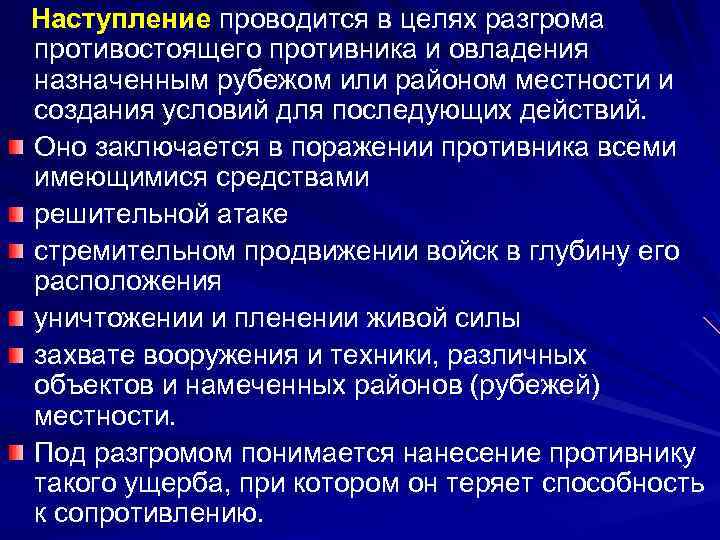 Наступление проводится в целях разгрома противостоящего противника и овладения назначенным рубежом или районом местности и создания условий для последующих действий.

Оно заключается в поражении противника всеми имеющимися средствами

решительной атаке

стремительном продвижении войск в глубину его расположения

уничтожении и пленении живой силы

захвате вооружения и техники, различных объектов и намеченных районов (рубежей) местности.

Под разгромом понимается нанесение противнику такого ущерба, при котором он теряет способность к сопротивлению.